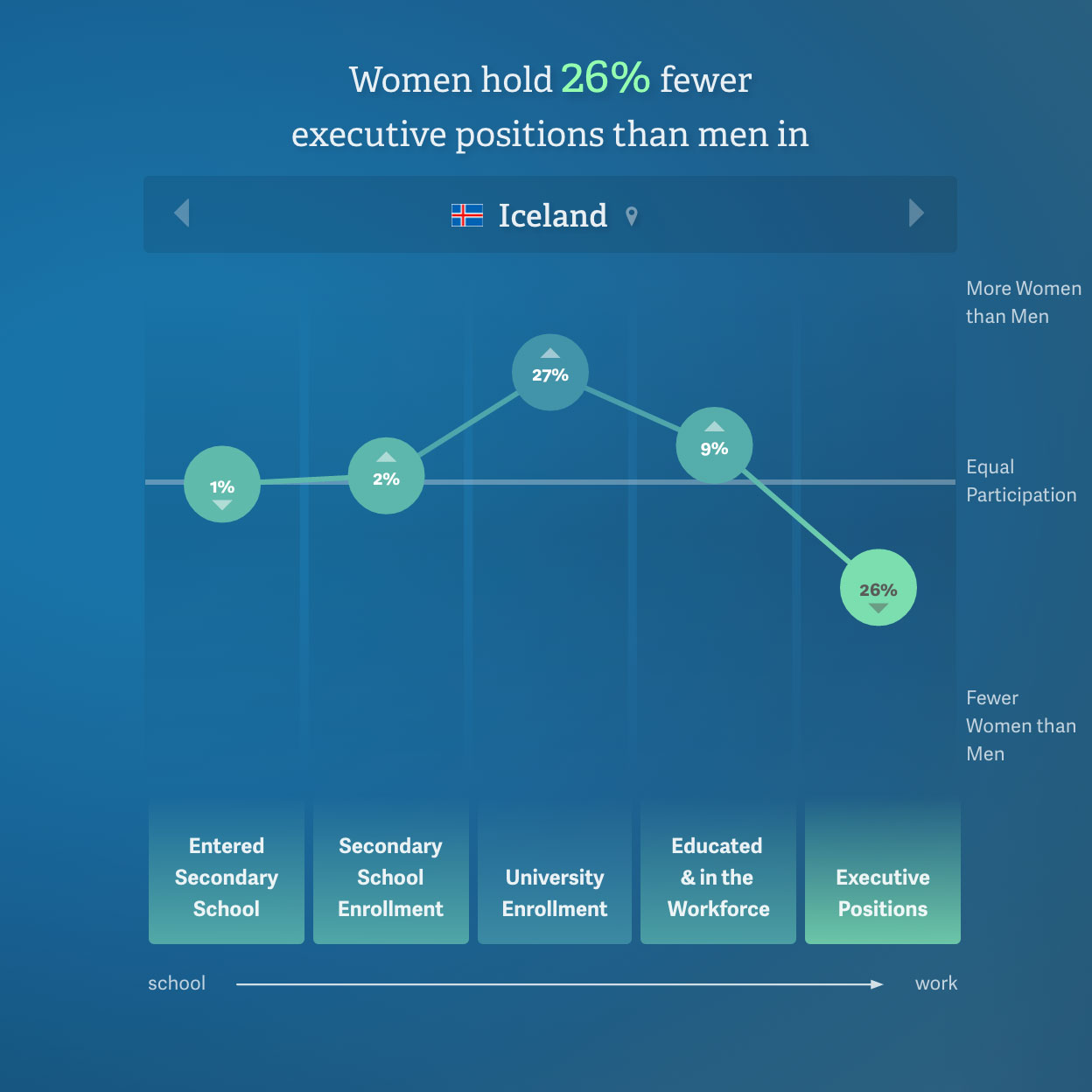 Women hold 26% fewer executive positions than men in

Iceland

More Women than Men

Equal Participation

Fewer Women than Men

1%

2%

27%

9%

26%

Entered Secondary School

Secondary School Enrollment

University Enrollment

Educated & in the Workforce

Executive Positions

school

work